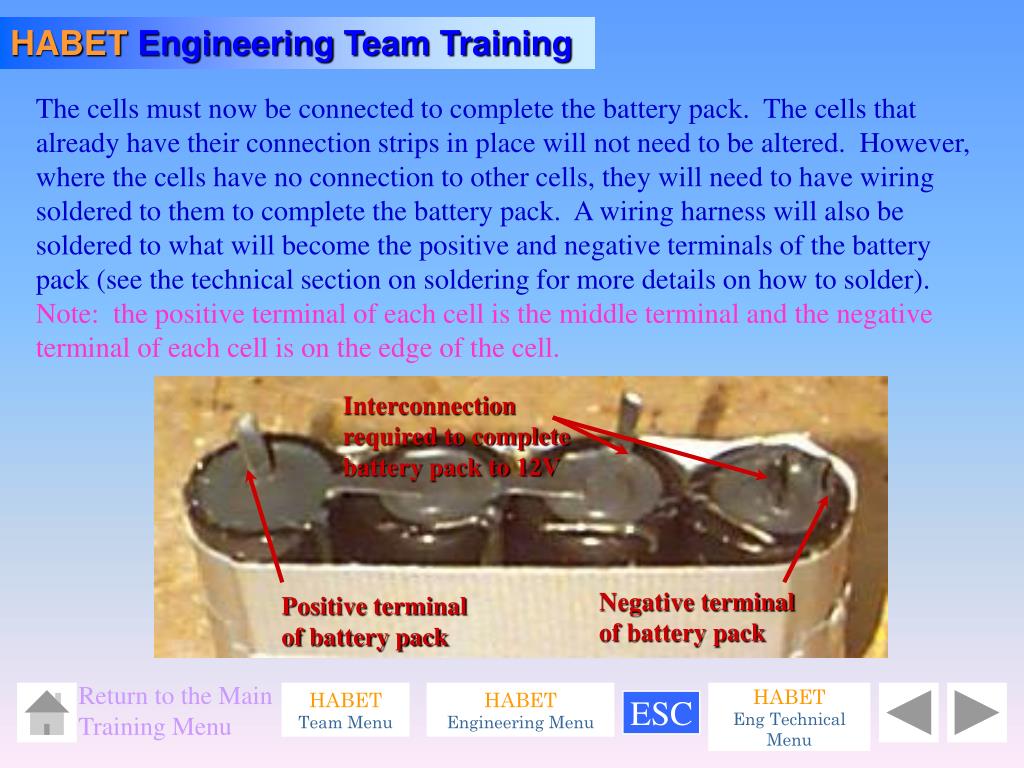 HABET Engineering Team Training

The cells must now be connected to complete the battery pack. The cells that already have their connection strips in place will not need to be altered. However, where the cells have no connection to other cells, they will need to have wiring soldered to them to complete the battery pack. A wiring harness will also be soldered to what will become the positive and negative terminals of the battery pack (see the technical section on soldering for more details on how to solder). Note: the positive terminal of each cell is the middle terminal and the negative terminal of each cell is on the edge of the cell.

Interconnection required to complete battery pack to 12V

Positive terminal of battery pack

Negative terminal of battery pack

Return to the Main Training Menu

HABET Team Menu

HABET Engineering Menu

ESC

HABET Eng Technical Menu